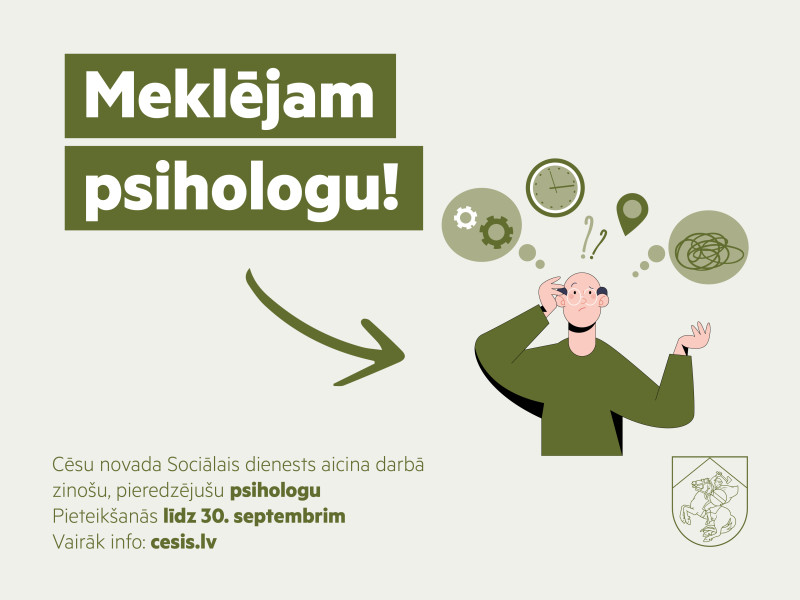 Meklējam psihologu!

??

Cēsu novada Sociālais dienests aicina darbā zinošu, pieredzējušu psihologu
Pieteikšanās līdz 30. septembrim
Vairāk info: cesis.lv